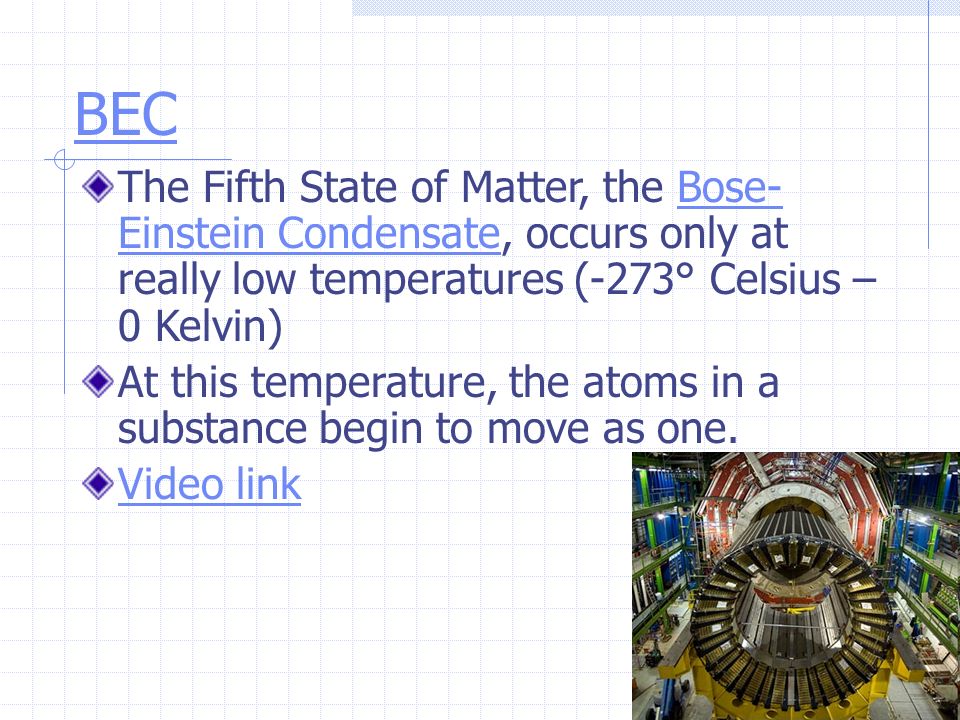 BEC

The Fifth State of Matter, the Bose-Einstein Condensate, occurs only at really low temperatures (-273° Celsius – 0 Kelvin)

At this temperature, the atoms in a substance begin to move as one.

Video link